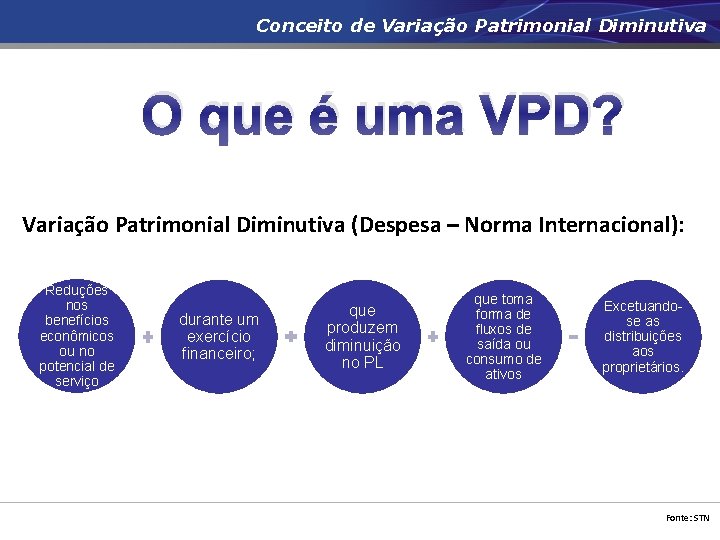 Conceito de Variação Patrimonial Diminutiva

O que é uma VPD?

Variação Patrimonial Diminutiva (Despesa – Norma Internacional):

Reduções nos benefícios econômicos ou no potencial de serviço

+

durante um exercício financeiro;

+

que produzem diminuição no PL

+

que toma forma de fluxos de saída ou consumo de ativos

-

Excetuando-se as distribuições aos proprietários.

Fonte: STN